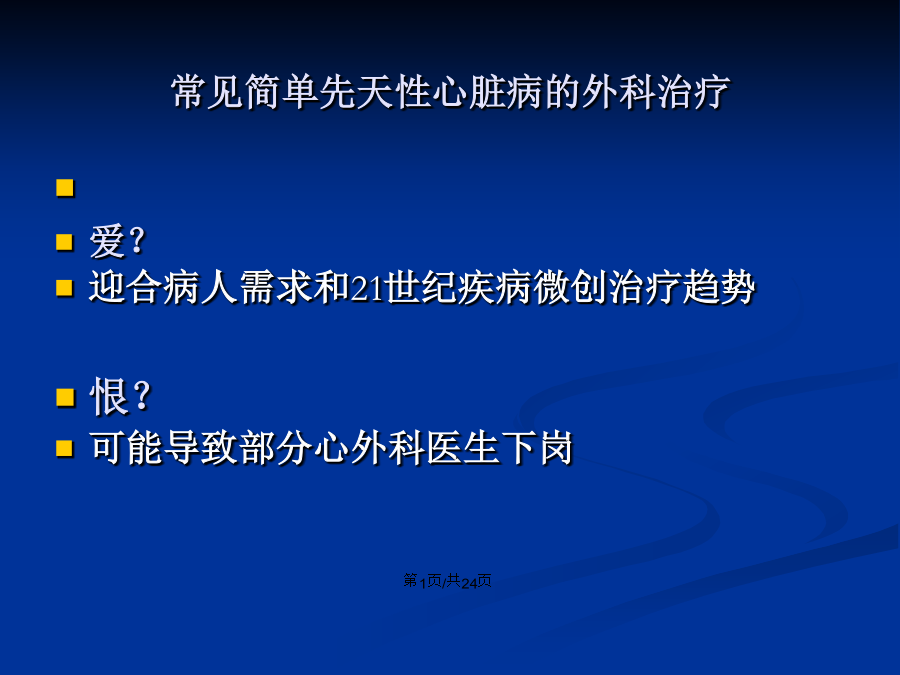 常见简单先天性心脏病的外科治疗

爱？
迎合病人需求和21世纪疾病微创治疗趋势

恨？
可能导致部分心外科医生下岗

第1页/共24页